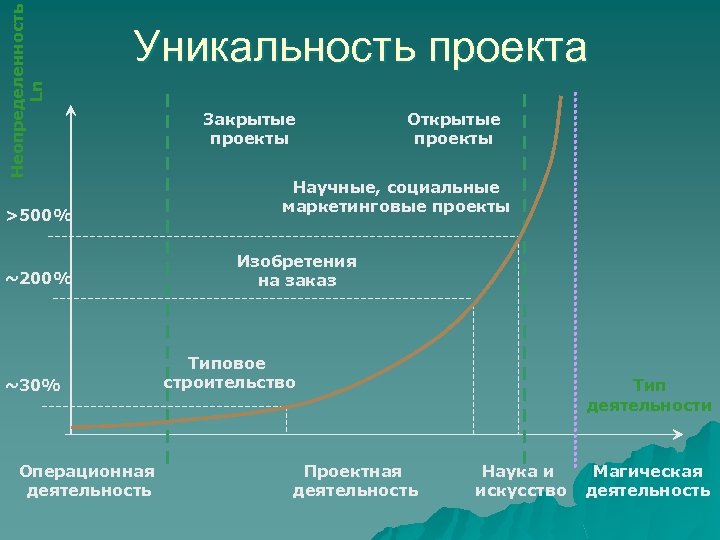 Уникальность проекта

Неопределенность Ln

Закрытые проекты

Открытые проекты

Научные, социальные маркетинговые проекты

>500%

Изобретения на заказ

~200%

Типовое строительство

~30%

Тип деятельности

Операционная деятельность

Проектная деятельность

Наука и искусство

Магическая деятельность